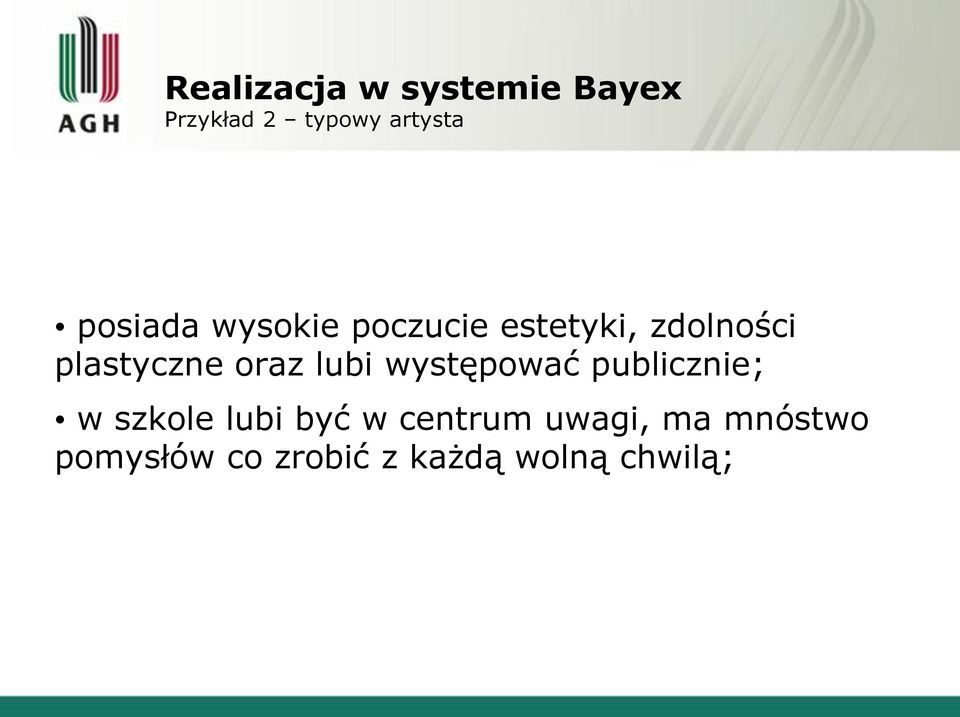 AGH

Realizacja w systemie Bayex
Przykład 2 – typowy artysta

• posiada wysokie poczucie estetyki, zdolności plastyczne oraz lubi występować publicznie;

• w szkole lubi być w centrum uwagi, ma mnóstwo pomysłów co zrobić z każdą wolną chwilą;